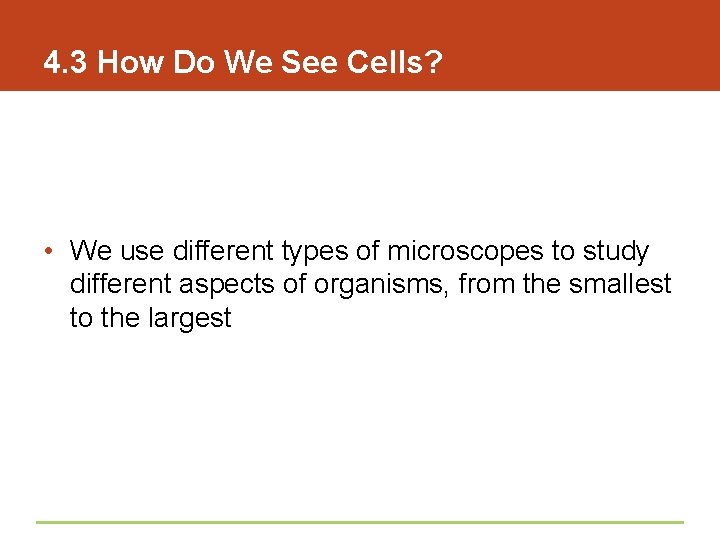 4.3 How Do We See Cells?

• We use different types of microscopes to study different aspects of organisms, from the smallest to the largest